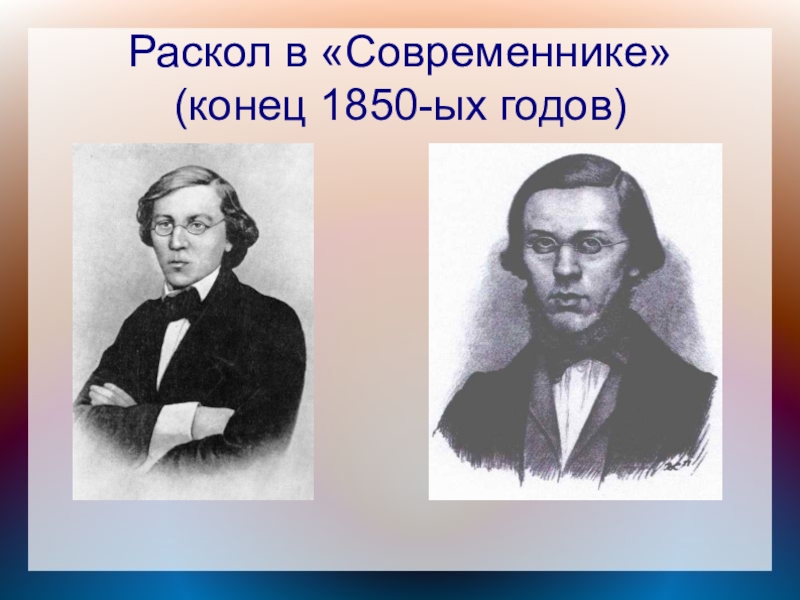 Раскол в «Современнике»
(конец 1850-ых годов)